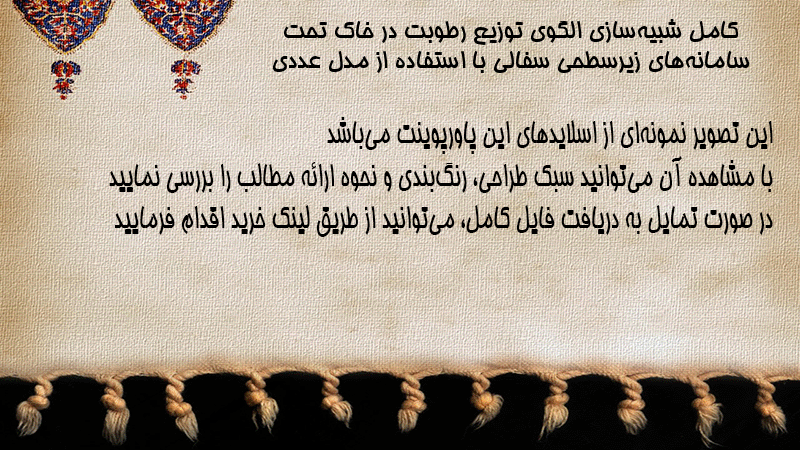 کامل شبیه‌سازی الگوی توزیع رطوبت در خاک تحت سامانه‌های زیرسطحی سفالی با استفاده از مدل عددی

این تصویر نمونه‌ای از اسلایدهای این پاورپوینت می‌باشد
با مشاهده آن می‌توانید سبک طراحی، رنگ‌بندی و نحوه ارائه مطالب را بررسی نمایید
در صورت تمایل به دریافت فایل کامل، می‌توانید از طریق لینک خرید اقدام فرمایید